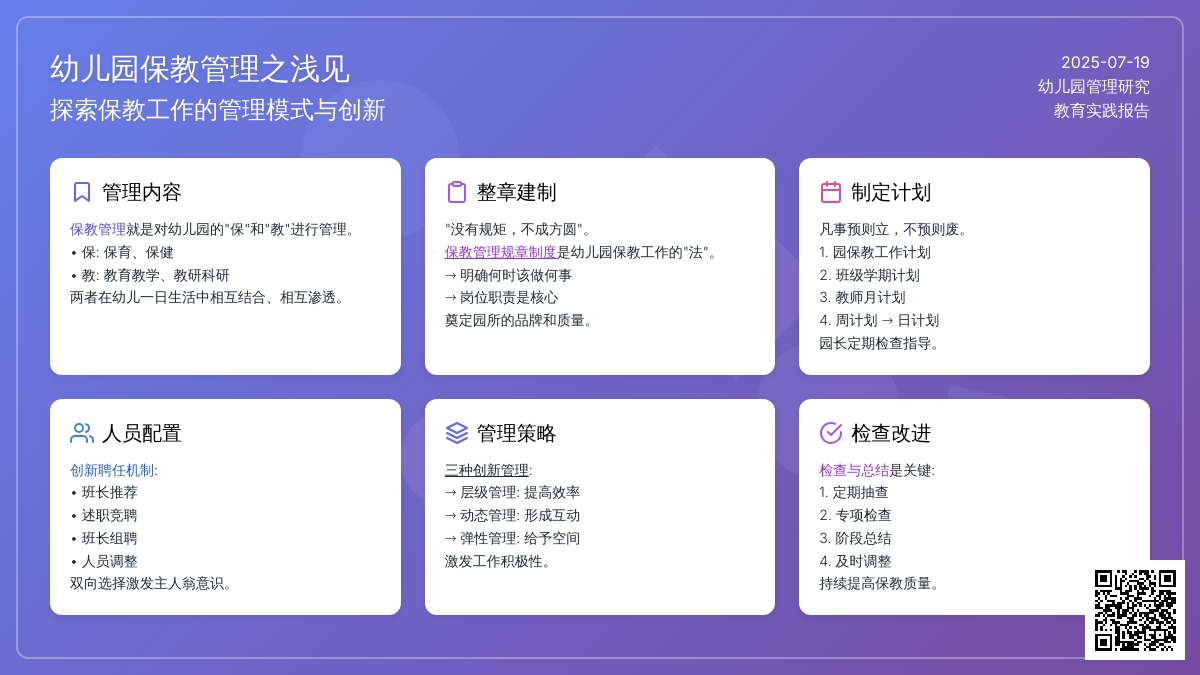 幼儿园保教管理之浅见
探索保教工作的管理模式与创新

2025-07-19
幼儿园管理研究
教育实践报告

管理内容

保教管理就是对幼儿园的"保"和"教"进行管理。
• 保: 保育、保健
• 教: 教育教学、教研科研
两者在幼儿一日生活中相互结合、相互渗透。

整章建制

"没有规矩，不成方圆"。
保教管理规章制度是幼儿园保教工作的"法"。
→ 明确何时该做何事
→ 岗位职责是核心
奠定园所的品牌和质量。

制定计划

凡事预则立，不预则废。
1. 园保教工作计划
2. 班级学期计划
3. 教师月计划
4. 周计划 → 日计划
园长定期检查指导。

人员配置

创新聘任机制:
• 班长推荐
• 述职竞聘
• 班长组聘
• 人员调整
双向选择激发主人翁意识。

管理策略

三种创新管理:
→ 层级管理: 提高效率
→ 动态管理: 形成互动
→ 弹性管理: 给予空间
激发工作积极性。

检查改进

检查与总结是关键:
1. 定期抽查
2. 专项检查
3. 阶段总结
4. 及时调整
持续提高保教质量。